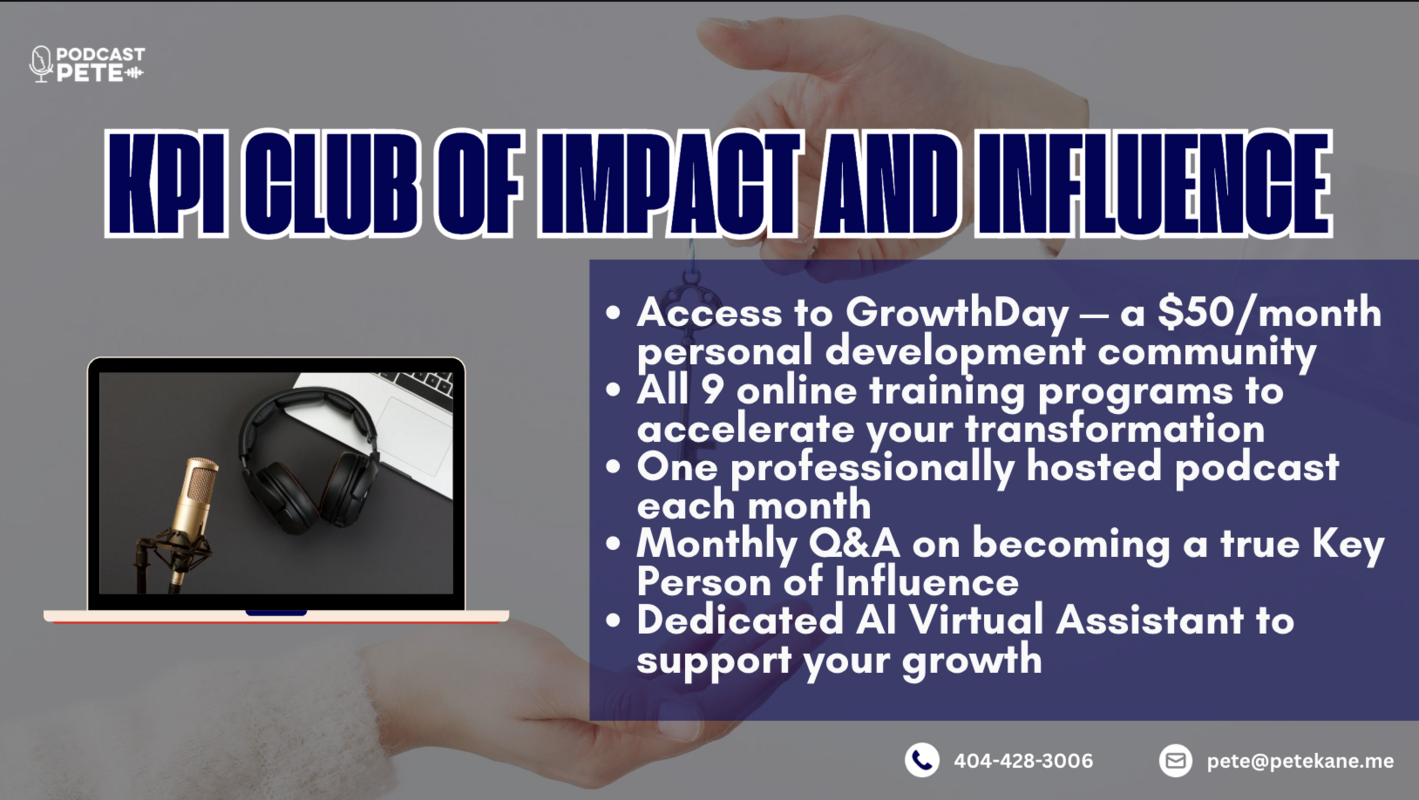 PODCAST PETE

KPI CLUB OF IMPACT AND INFLUENCE

• Access to GrowthDay — a \$50/month personal development community
• All 9 online training programs to accelerate your transformation
• One professionally hosted podcast each month
• Monthly Q&A on becoming a true Key Person of Influence
• Dedicated AI Virtual Assistant to support your growth

404-428-3006

pete@petekane.me